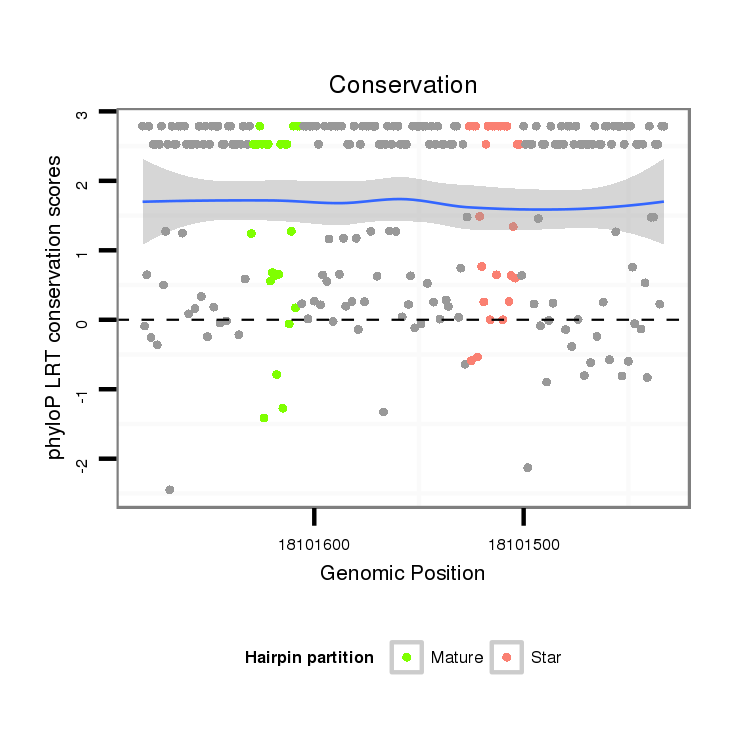 Conservation

phyloP LRT conservation scores

3
2
1
0
-1
-2

18101600
18101500

Genomic Position

Hairpin partition Mature Star